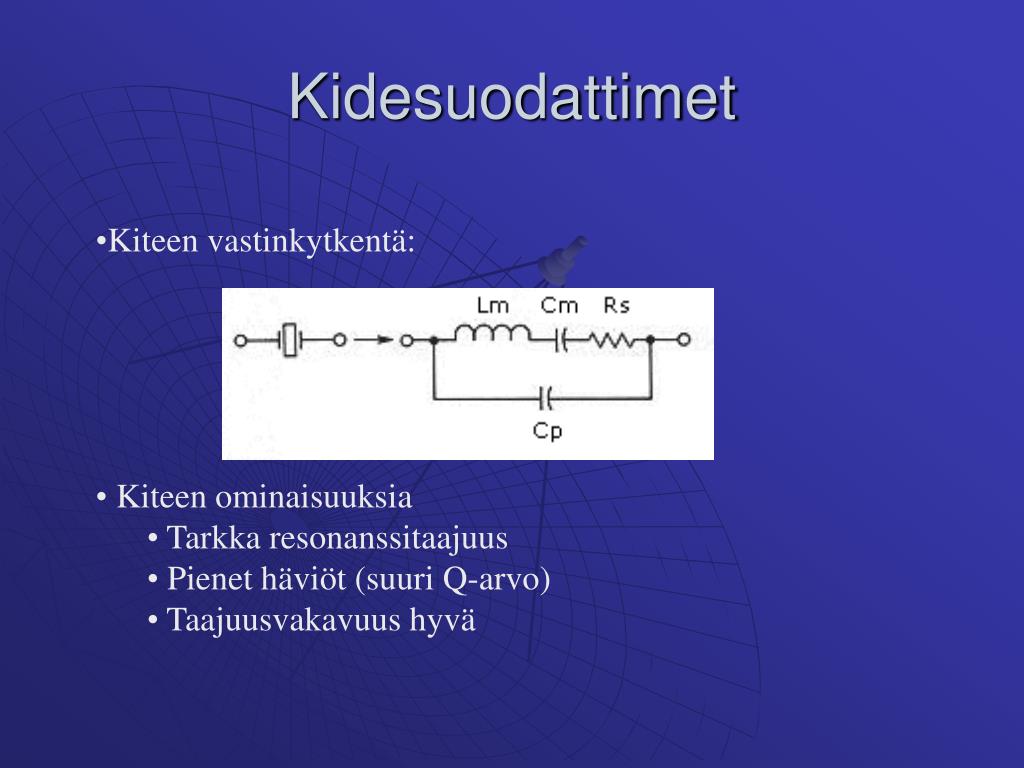 Kidesuodattimet

•Kiteen vastinkytkentä:

Lm Cm Rs

Cp

• Kiteen ominaisuuksia
• Tarkka resonanssitaajuus
• Pienet häviöt (suuri Q-arvo)
• Taajuusvakavuus hyvä